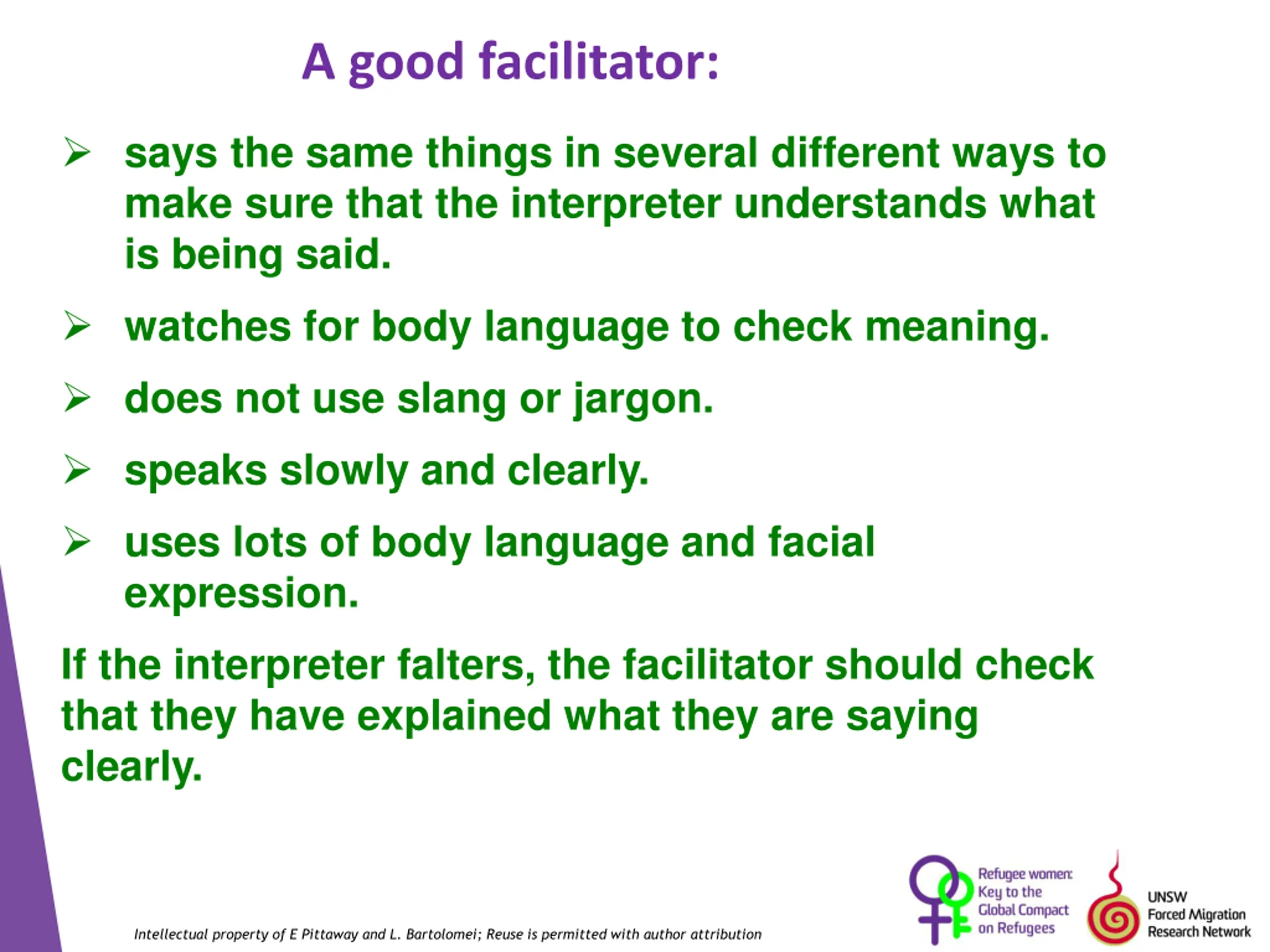 A good facilitator:

➢ says the same things in several different ways to make sure that the interpreter understands what is being said.

➢ watches for body language to check meaning.

➢ does not use slang or jargon.

➢ speaks slowly and clearly.

➢ uses lots of body language and facial expression.

If the interpreter falters, the facilitator should check that they have explained what they are saying clearly.

Intellectual property of E Pittaway and L. Bartolomei; Reuse is permitted with author attribution

Refugee women: Key to the Global Compact on Refugees

UNSW Forced Migration Research Network